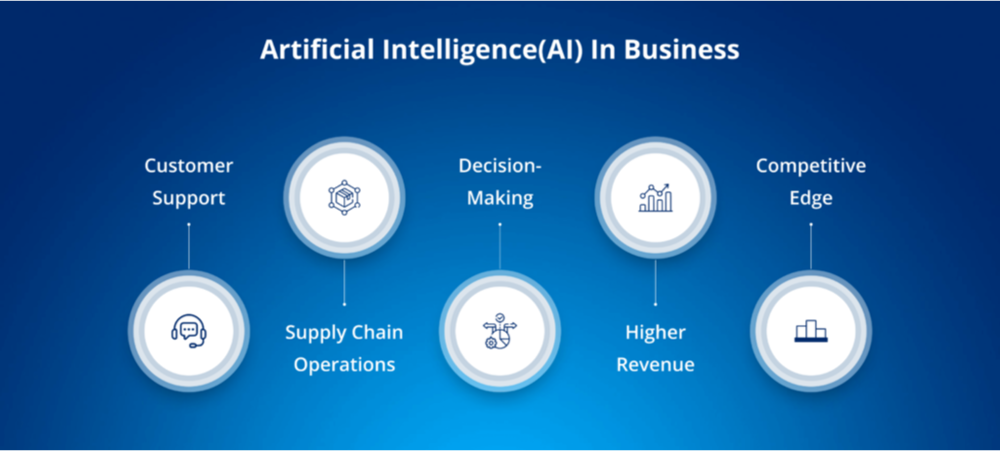 Artificial Intelligence(AI) In Business

Customer Support

Supply Chain Operations

Decision-Making

Higher Revenue

Competitive Edge